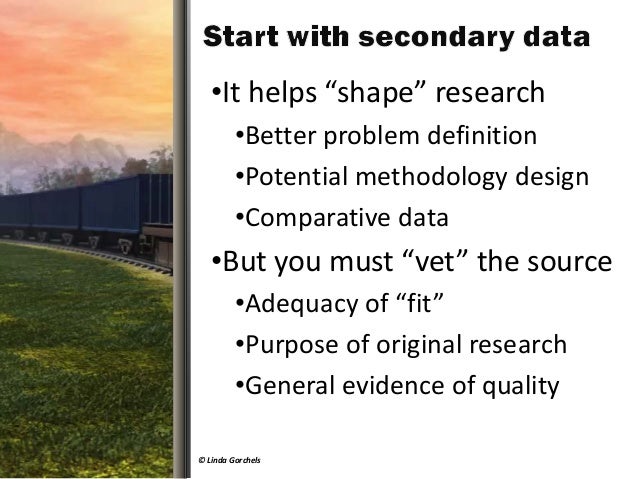 Start with secondary data

•It helps “shape” research

•Better problem definition

•Potential methodology design

•Comparative data

•But you must “vet” the source

•Adequacy of “fit”

•Purpose of original research

•General evidence of quality

© Linda Gorchels